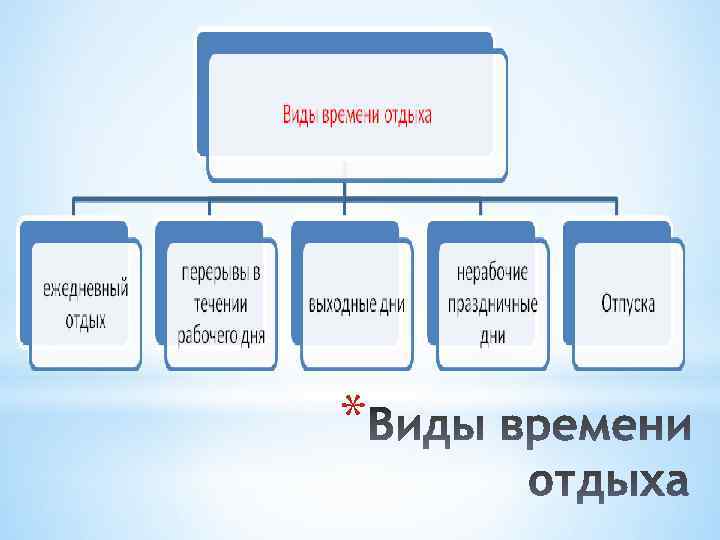 Виды времени отдыха

ежедневный отдых

перерывы в течении рабочего дня

выходные дни

нерабочие праздничные дни

Отпуска

*Виды времени отдыха